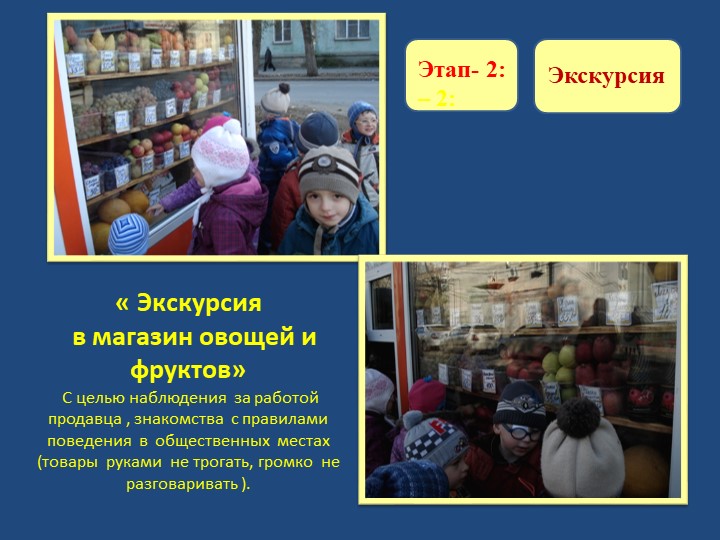 Этап- 2:
– 2:

Экскурсия

« Экскурсия в магазин овощей и фруктов»

С целью наблюдения за работой продавца , знакомства с правилами поведения в общественных местах (товары руками не трогать, громко не разговаривать ).